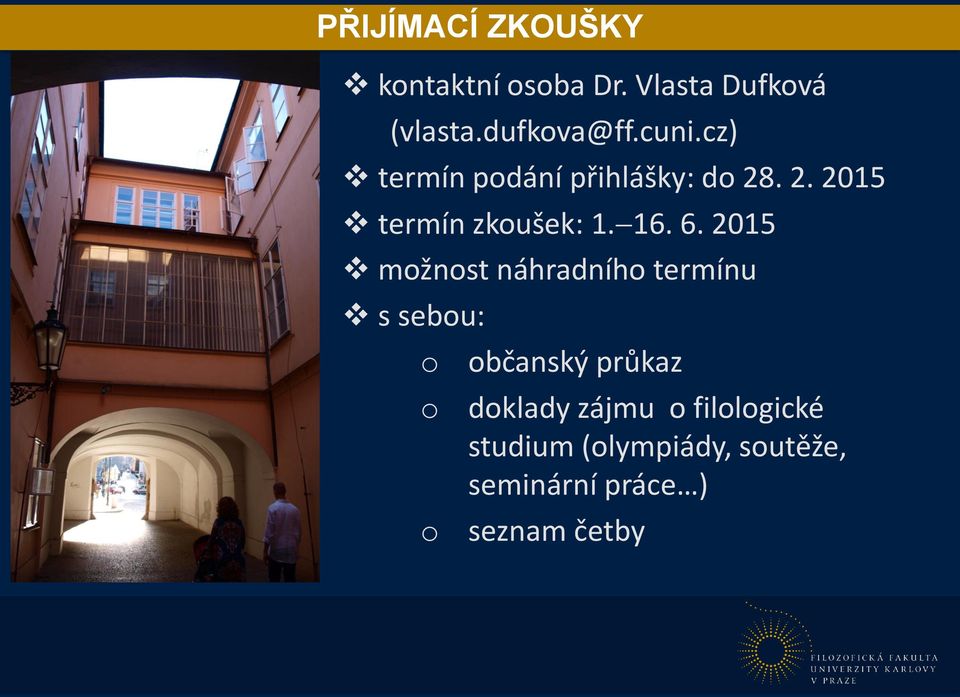 PŘIJÍMACÍ ZKOUŠKY

❖ kontaktní osoba Dr. Vlasta Dufková (vlasta.dufkova@ff.cuni.cz)
❖ termín podání přihlášky: do 28. 2. 2015
❖ termín zkoušek: 1.–16. 6. 2015
❖ možnost náhradního termínu
❖ s sebou:
o občanský průkaz
o doklady zájmu o filologické studium (olympiády, soutěže, seminární práce…)
o seznam četby

FILOZOFICKÁ FAKULTA UNIVERZITY KARLOVY V PRAZE